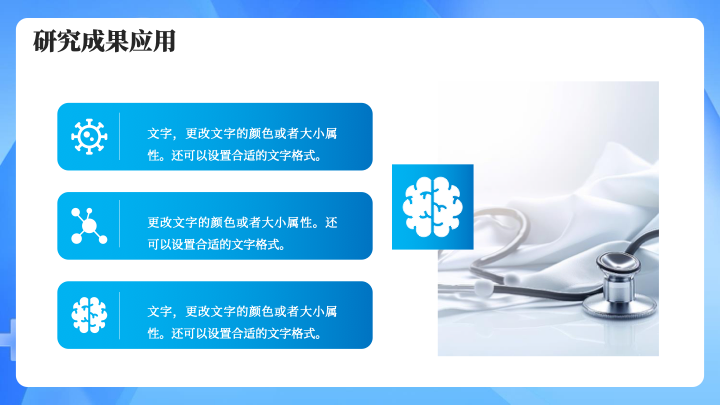 研究成果应用

文字，更改文字的颜色或者大小属性。还可以设置合适的文字格式。

更改文字的颜色或者大小属性。还可以设置合适的文字格式。

文字，更改文字的颜色或者大小属性。还可以设置合适的文字格式。